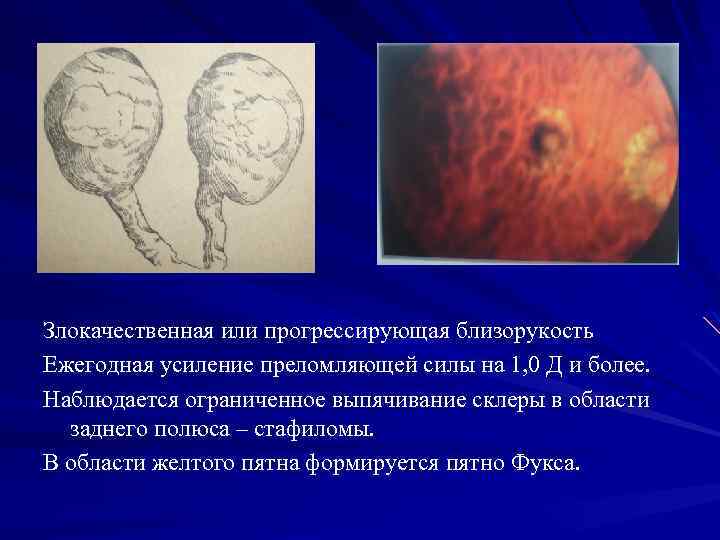 Злокачественная или прогрессирующая близорукость

Ежегодная усиление преломляющей силы на 1,0 Д и более.

Наблюдается ограниченное выпячивание склеры в области заднего полюса – стафиломы.

В области желтого пятна формируется пятно Фукса.